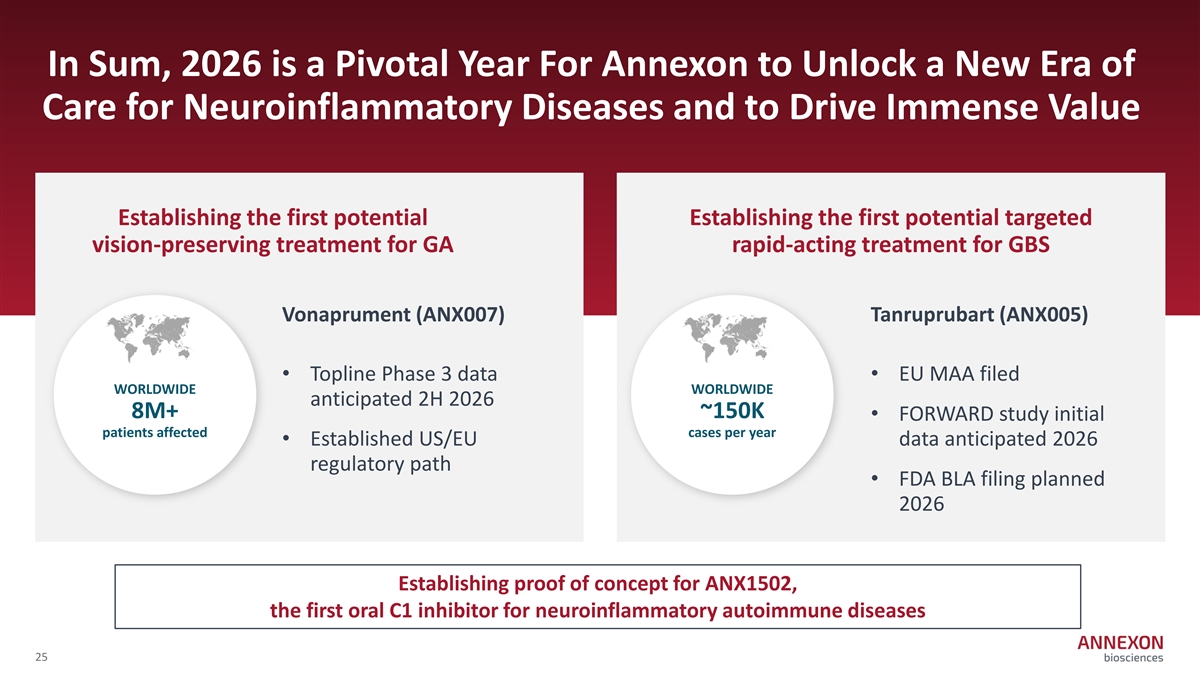 In Sum, 2026 is a Pivotal Year For Annexon to Unlock a New Era of Care for Neuroinflammatory Diseases and to Drive Immense Value

Establishing the first potential vision-preserving treatment for GA

WORLDWIDE
8M+
patients affected

Vonaprument (ANX007)

• Topline Phase 3 data anticipated 2H 2026
• Established US/EU regulatory path

Establishing the first potential targeted rapid-acting treatment for GBS

WORLDWIDE
~150K
cases per year

Tanruprubart (ANX005)

• EU MAA filed
• FORWARD study initial data anticipated 2026
• FDA BLA filing planned 2026

Establishing proof of concept for ANX1502, the first oral C1 inhibitor for neuroinflammatory autoimmune diseases

25

ANNEXON
biosciences